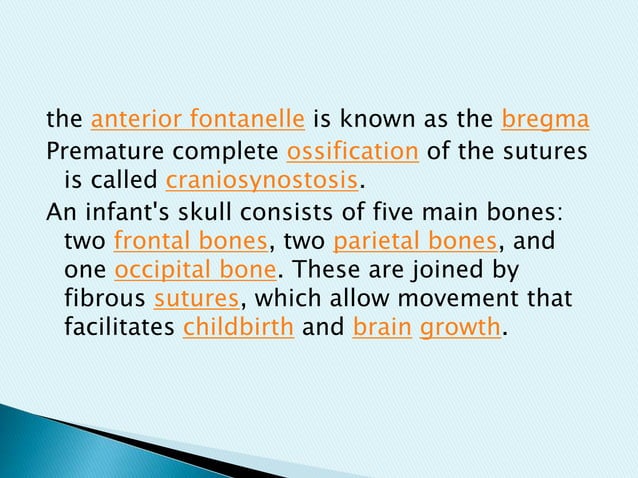 the anterior fontanelle is known as the bregma

Premature complete ossification of the sutures is called craniosynostosis.

An infant's skull consists of five main bones: two frontal bones, two parietal bones, and one occipital bone. These are joined by fibrous sutures, which allow movement that facilitates childbirth and brain growth.